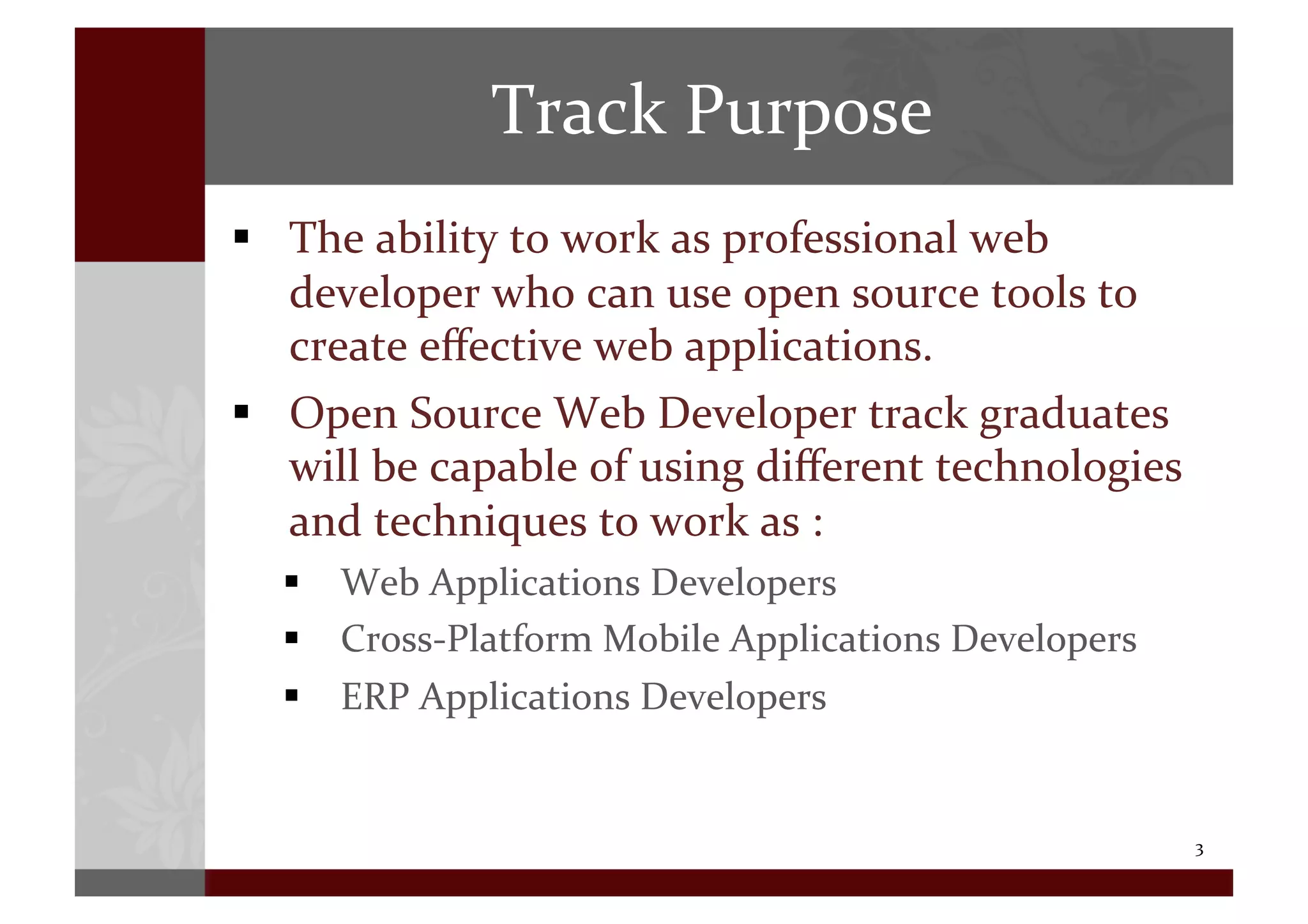 Track Purpose

▪ The ability to work as professional web developer who can use open source tools to create effective web applications.

▪ Open Source Web Developer track graduates will be capable of using different technologies and techniques to work as :

▪ Web Applications Developers
▪ Cross-Platform Mobile Applications Developers
▪ ERP Applications Developers

3